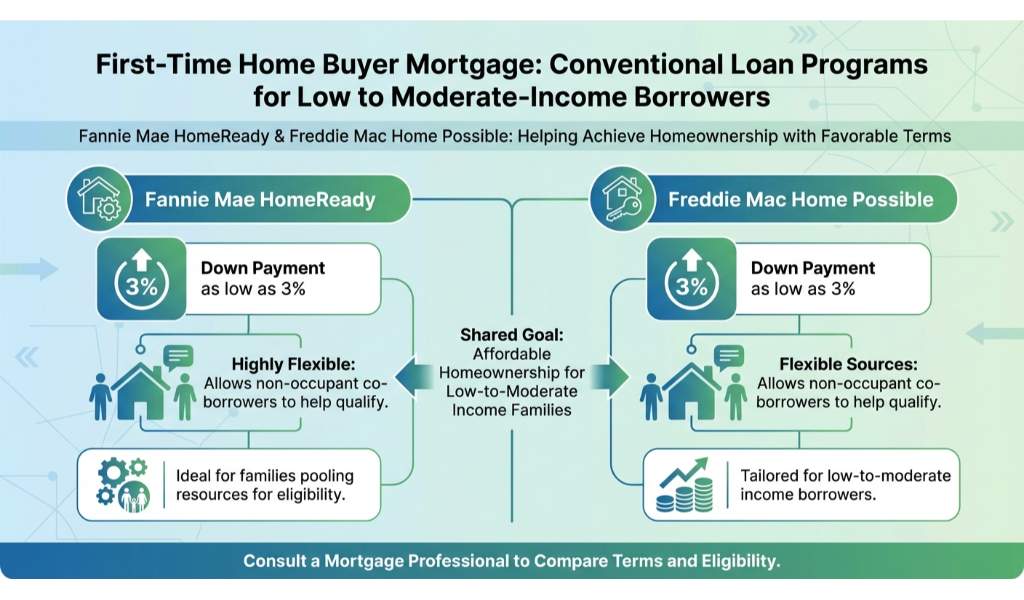 First-Time Home Buyer Mortgage: Conventional Loan Programs for Low to Moderate-Income Borrowers

Fannie Mae HomeReady & Freddie Mac Home Possible: Helping Achieve Homeownership with Favorable Terms

Fannie Mae HomeReady

3%

Down Payment as low as 3%

Highly Flexible: Allows non-occupant co-borrowers to help qualify.

Ideal for families pooling resources for eligibility.

Shared Goal: Affordable Homeownership for Low-to-Moderate Income Families

Freddie Mac Home Possible

3%

Down Payment as low as 3%

Flexible Sources: Allows non-occupant co-borrowers to help qualify.

Tailored for low-to-moderate income borrowers.

Consult a Mortgage Professional to Compare Terms and Eligibility.